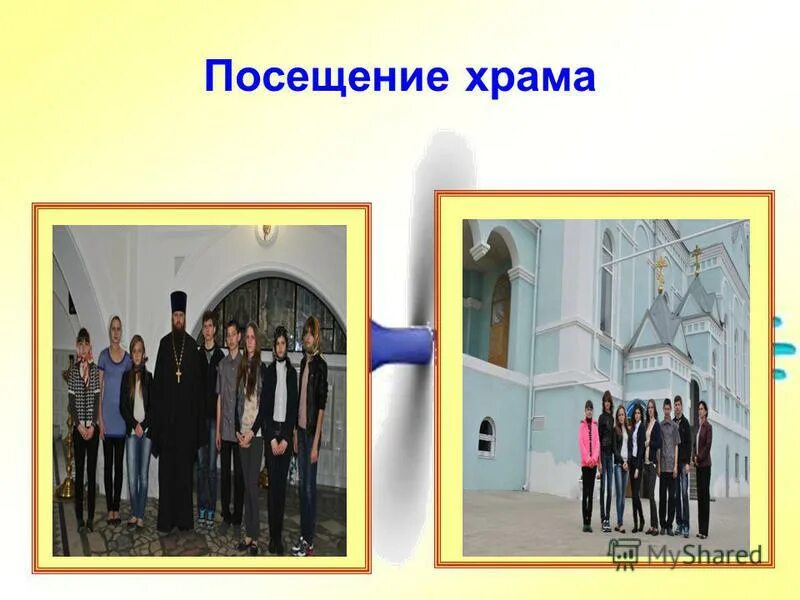 Посещение храма

MyShared